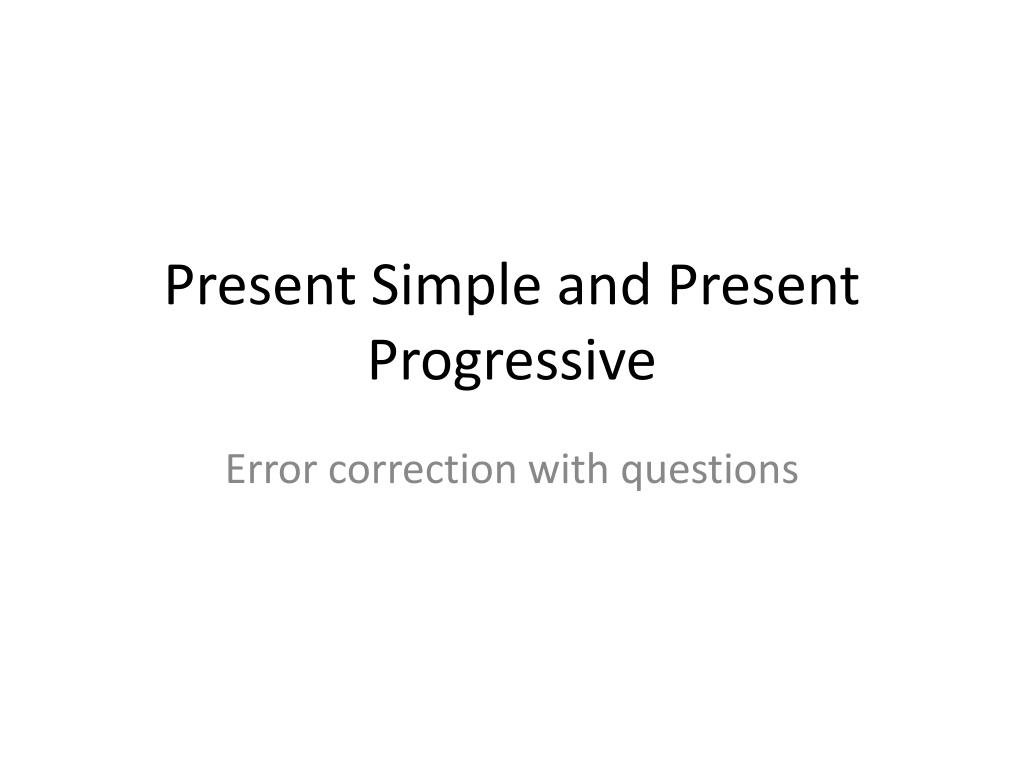 Present Simple and Present Progressive

Error correction with questions